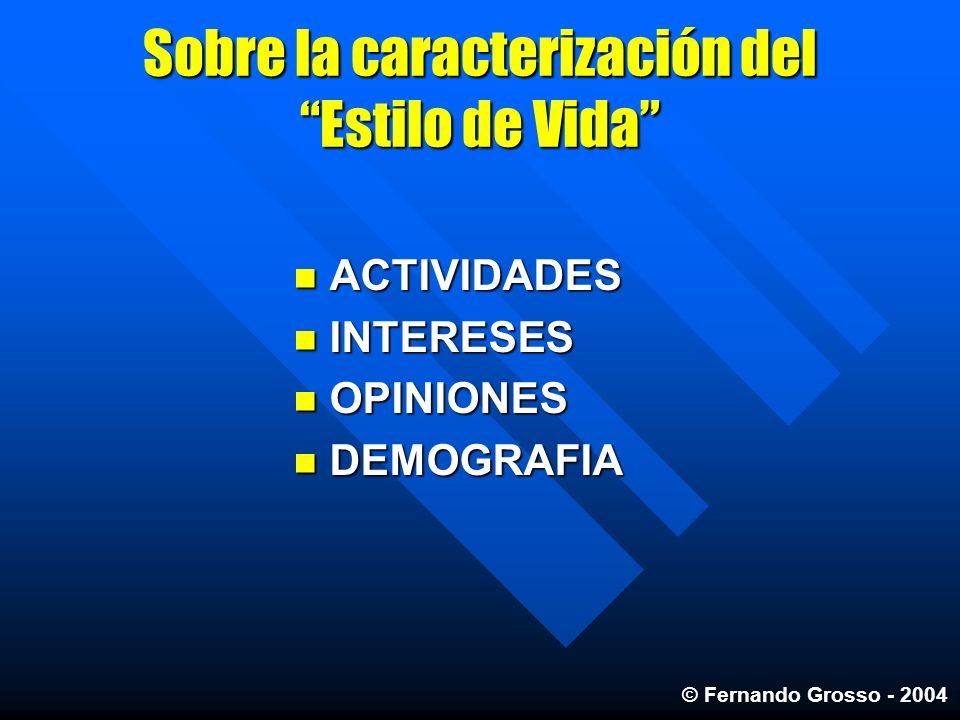 Sobre la caracterización del “Estilo de Vida”

- ACTIVIDADES
- INTERESES
- OPINIONES
- DEMOGRAFIA

© Fernando Grosso - 2004